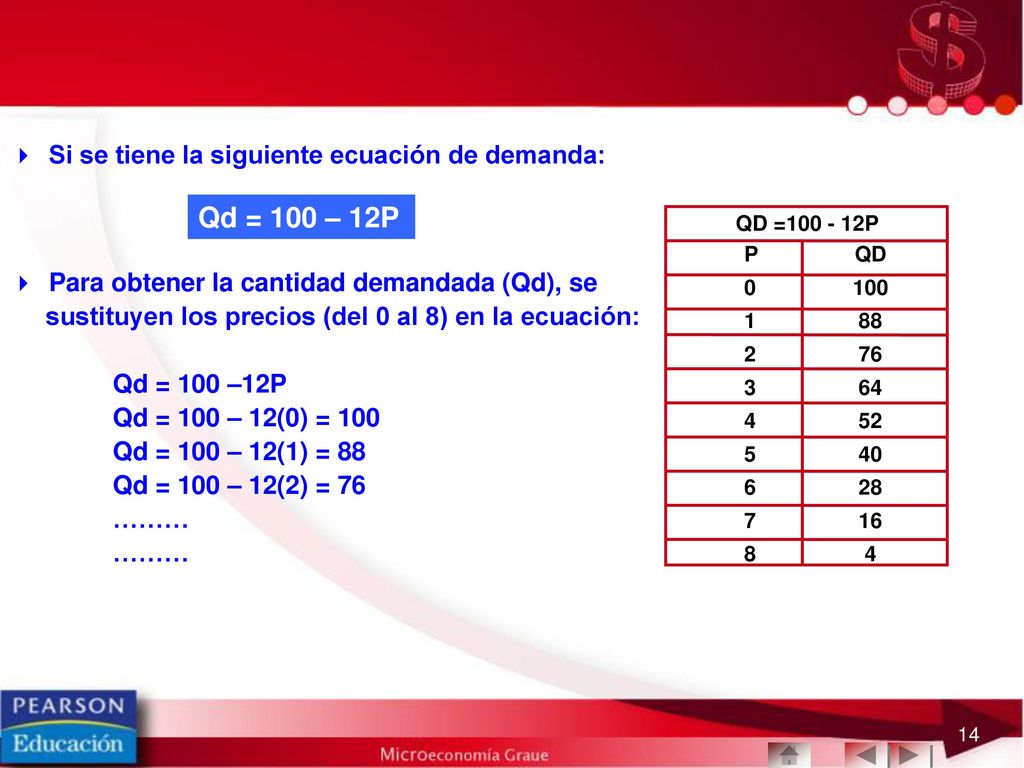 Si se tiene la siguiente ecuación de demanda:

Qd = 100 – 12P

Para obtener la cantidad demandada (Qd), se sustituyen los precios (del 0 al 8) en la ecuación:

Qd = 100 –12P
Qd = 100 – 12(0) = 100
Qd = 100 – 12(1) = 88
Qd = 100 – 12(2) = 76
………
………

| QD =100 - 12P | |
|---|---|
| P | QD |
| 0 | 100 |
| 1 | 88 |
| 2 | 76 |
| 3 | 64 |
| 4 | 52 |
| 5 | 40 |
| 6 | 28 |
| 7 | 16 |
| 8 | 4 |

PEARSON
Educación

Microeconomía Graue

14